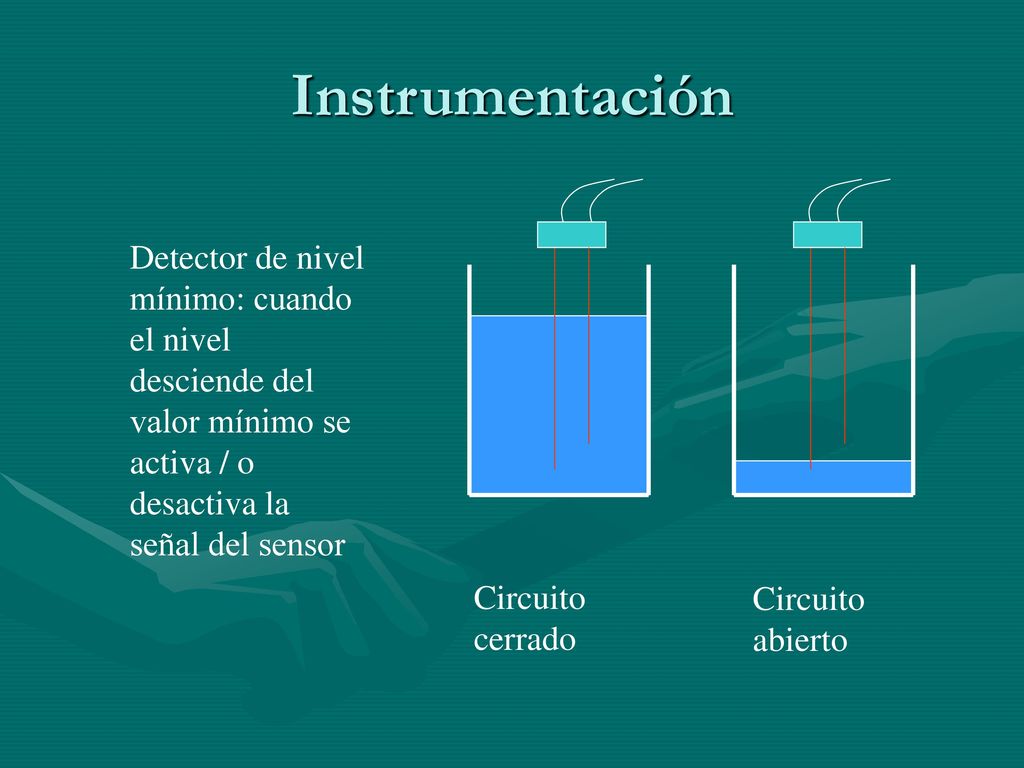 Instrumentación

Detector de nivel mínimo: cuando el nivel desciende del valor mínimo se activa / o desactiva la señal del sensor

Circuito cerrado

Circuito abierto